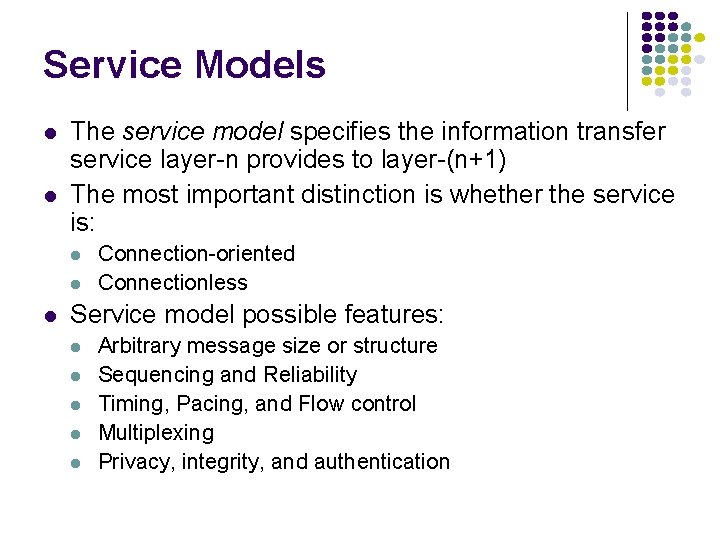 Service Models

- The service model specifies the information transfer service layer-n provides to layer-(n+1)
- The most important distinction is whether the service is:
  - Connection-oriented
  - Connectionless
- Service model possible features:
  - Arbitrary message size or structure
  - Sequencing and Reliability
  - Timing, Pacing, and Flow control
  - Multiplexing
  - Privacy, integrity, and authentication